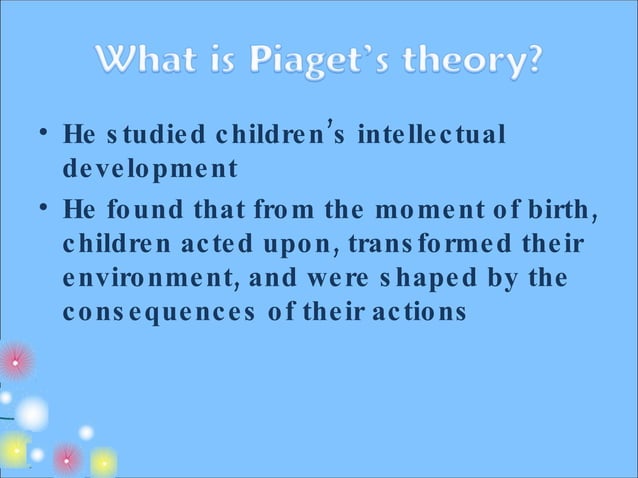 What is Piaget's theory?

• He studied children's intellectual development

• He found that from the moment of birth, children acted upon, transformed their environment, and were shaped by the consequences of their actions